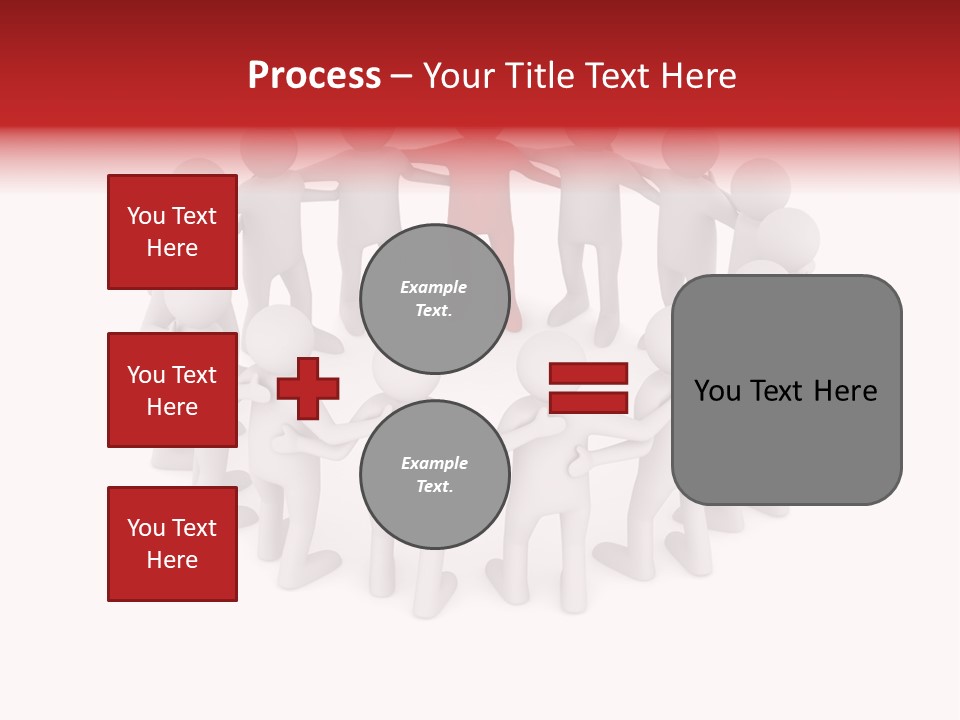 Process – Your Title Text Here

You Text Here

You Text Here

You Text Here

Example Text.

Example Text.

You Text Here